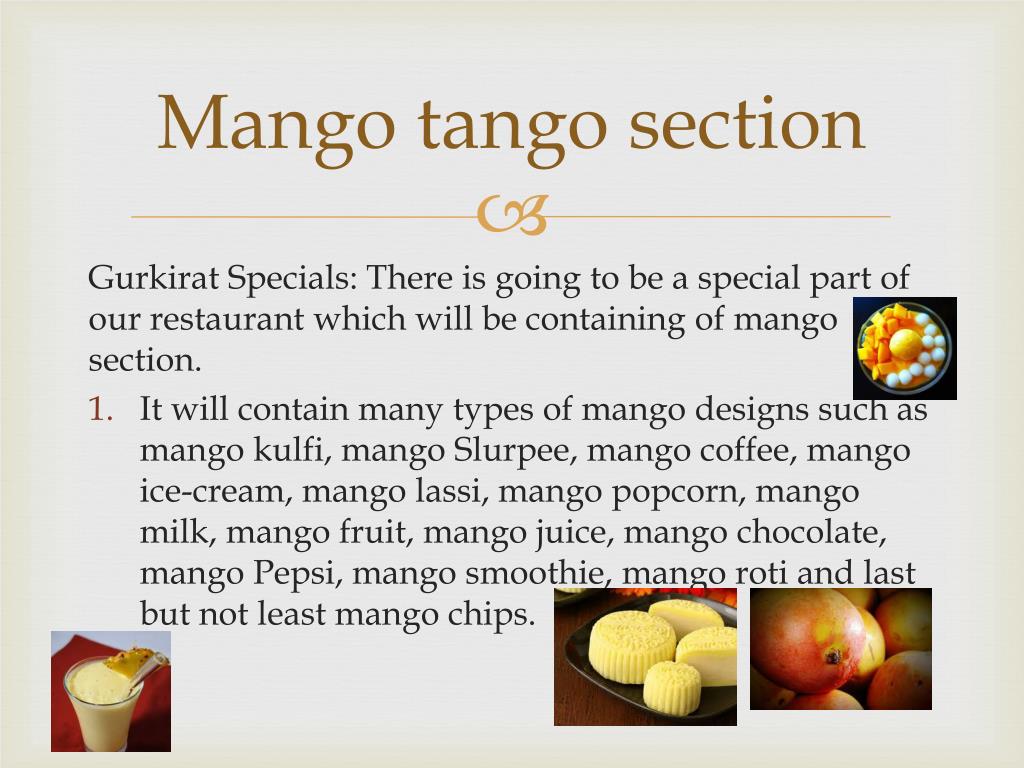 Mango tango section

Gurkirat Specials: There is going to be a special part of our restaurant which will be containing of mango section.

1. It will contain many types of mango designs such as mango kulfi, mango Slurpee, mango coffee, mango ice-cream, mango lassi, mango popcorn, mango milk, mango fruit, mango juice, mango chocolate, mango Pepsi, mango smoothie, mango roti and last but not least mango chips.